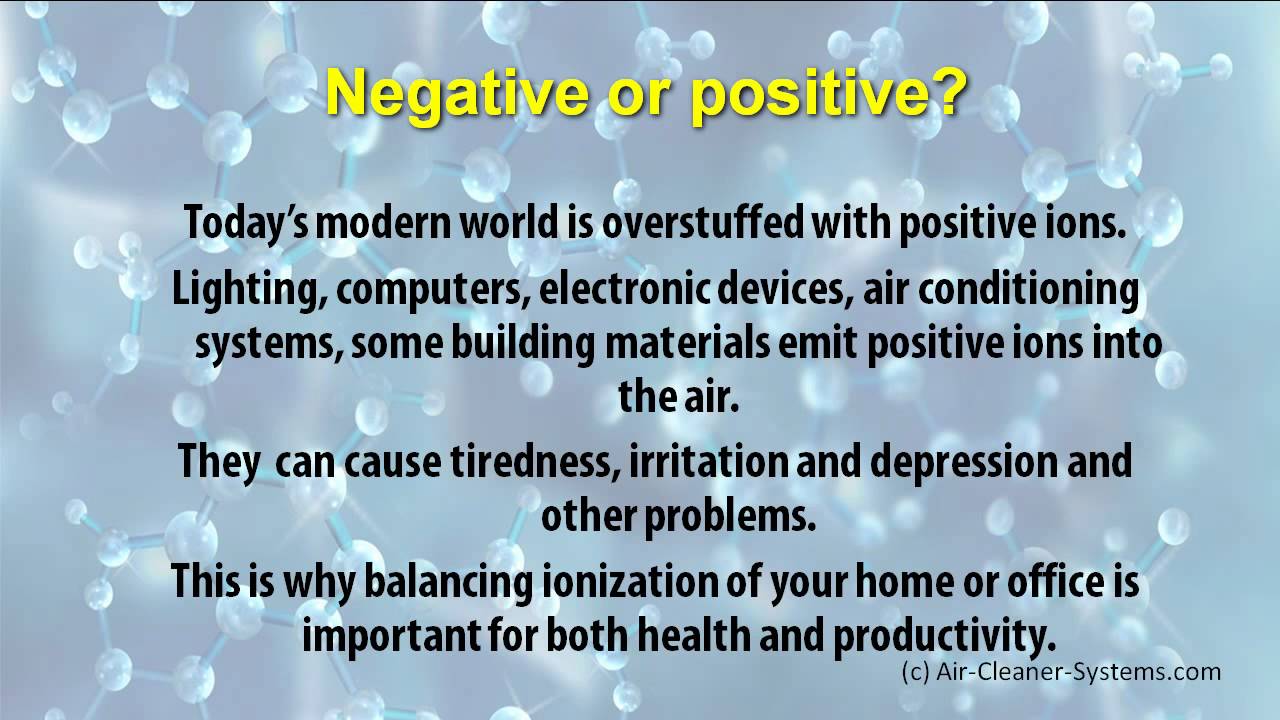 Negative or positive?

Today's modern world is overstuffed with positive ions.

Lighting, computers, electronic devices, air conditioning systems, some building materials emit positive ions into the air.

They can cause tiredness, irritation and depression and other problems.

This is why balancing ionization of your home or office is important for both health and productivity.

(c) Air-Cleaner-Systems.com